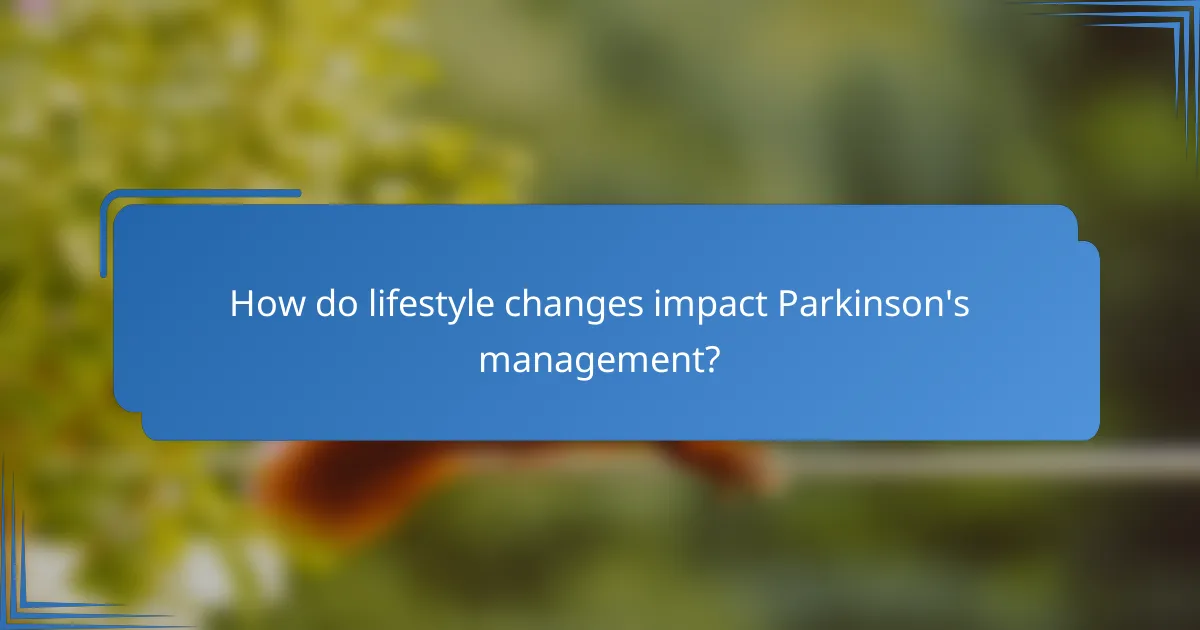 How do lifestyle changes impact Parkinson's management?